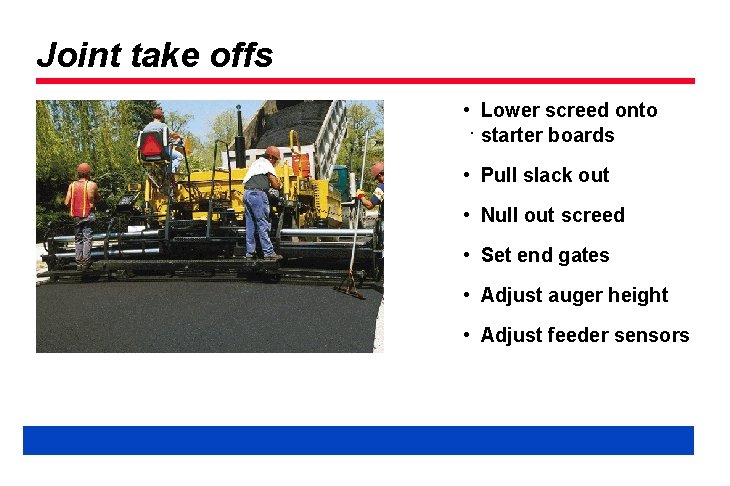 Joint take offs

• Lower screed onto starter boards
• Pull slack out
• Null out screed
• Set end gates
• Adjust auger height
• Adjust feeder sensors